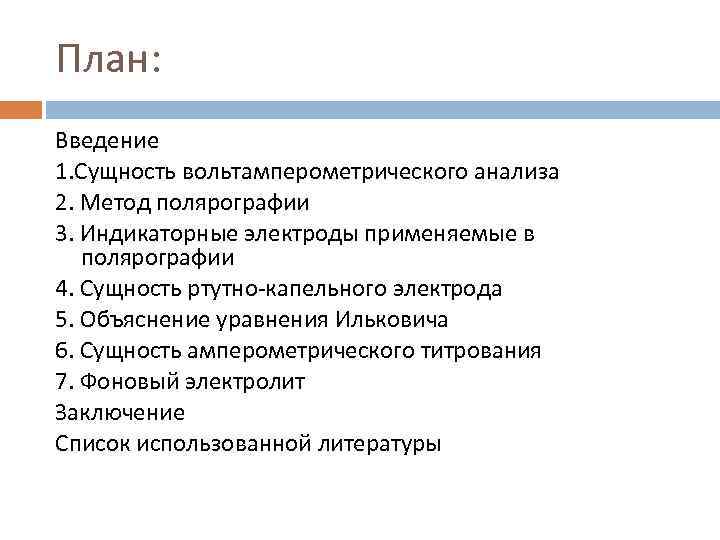 План:

Введение
1.Сущность вольтамперометрического анализа
2. Метод полярографии
3. Индикаторные электроды применяемые в полярографии
4. Сущность ртутно-капельного электрода
5. Объяснение уравнения Ильковича
6. Сущность амперометрического титрования
7. Фоновый электролит
Заключение
Список использованной литературы